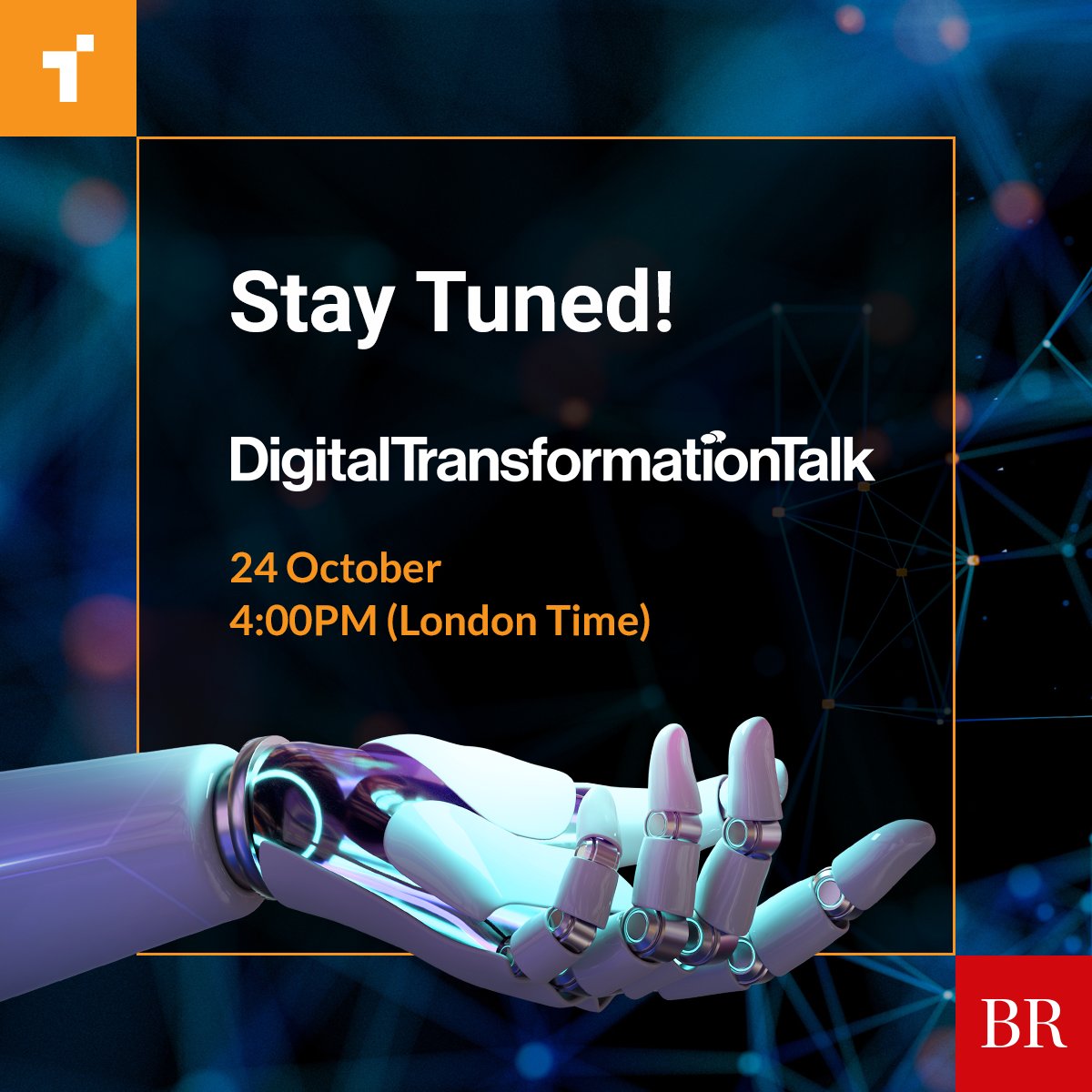 Stay Tuned!

DigitalTransformationTalk

24 October
4:00PM (London Time)

BR